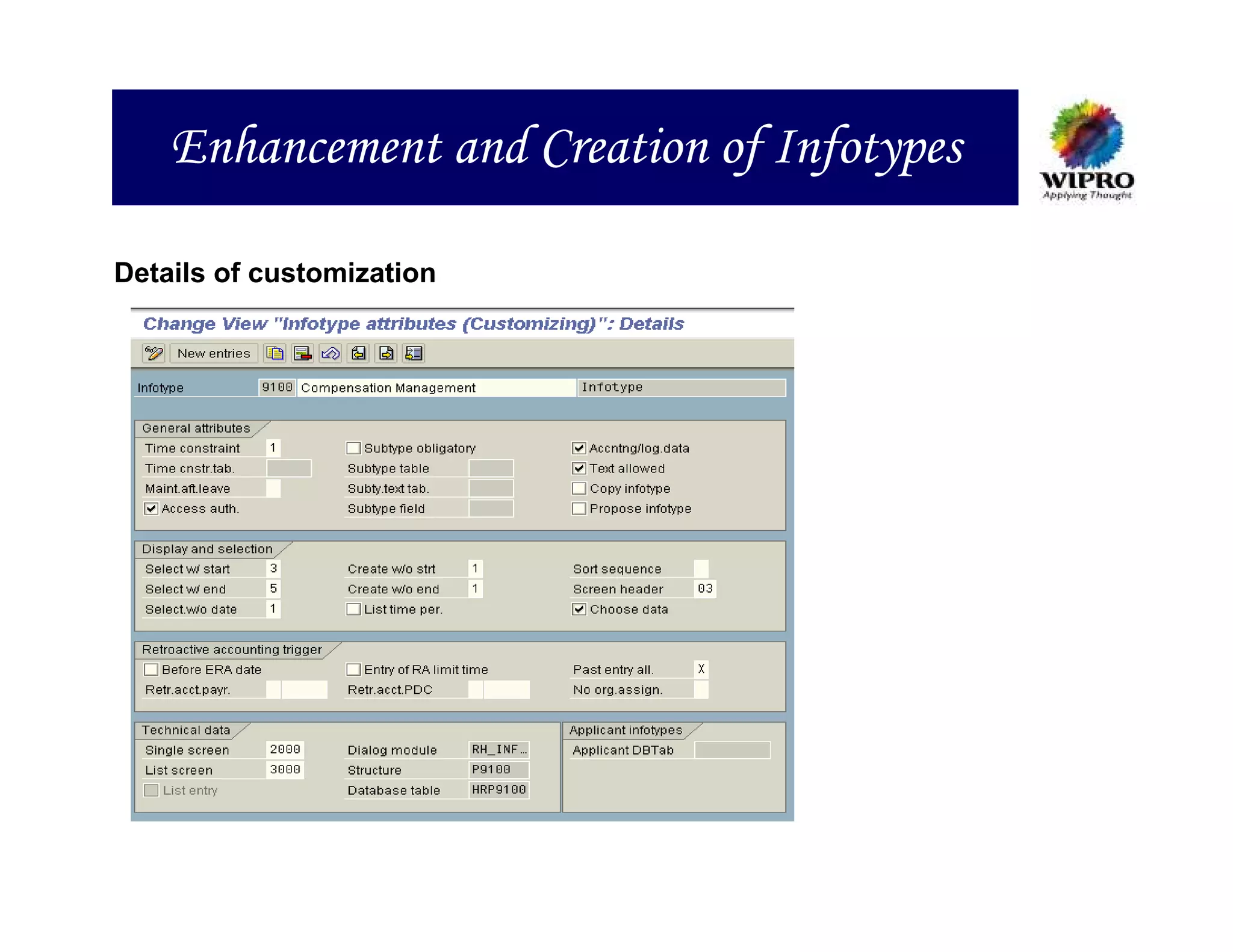 Enhancement and Creation of Infotypes

WIPRO
Applying Thought

Details of customization

Change View "Infotype attributes (Customizing)": Details

New entries

Infotype 9100 Compensation Management Infotype

General attributes
Time constraint 1
Time cnstr.tab.
Maint.aft.leave
Access auth.
Subtype obligatory
Subtype table
Subty.text tab.
Subtype field
Accntng/log.data
Text allowed
Copy infotype
Propose infotype

Display and selection
Select w/ start 3
Select w/ end 5
Select.w/o date 1
Create w/o strt 1
Create w/o end 1
List time per.
Sort sequence
Screen header 03
Choose data

Retroactive accounting trigger
Before ERA date
Retr.acct.payr.
Entry of RA limit time
Retr.acct.PDC
Past entry all. X
No org.assign.

Technical data
Single screen 2000
List screen 3000
List entry
Dialog module RH_INF...
Structure P9100
Database table HRP9100

Applicant infotypes
Applicant DBTab